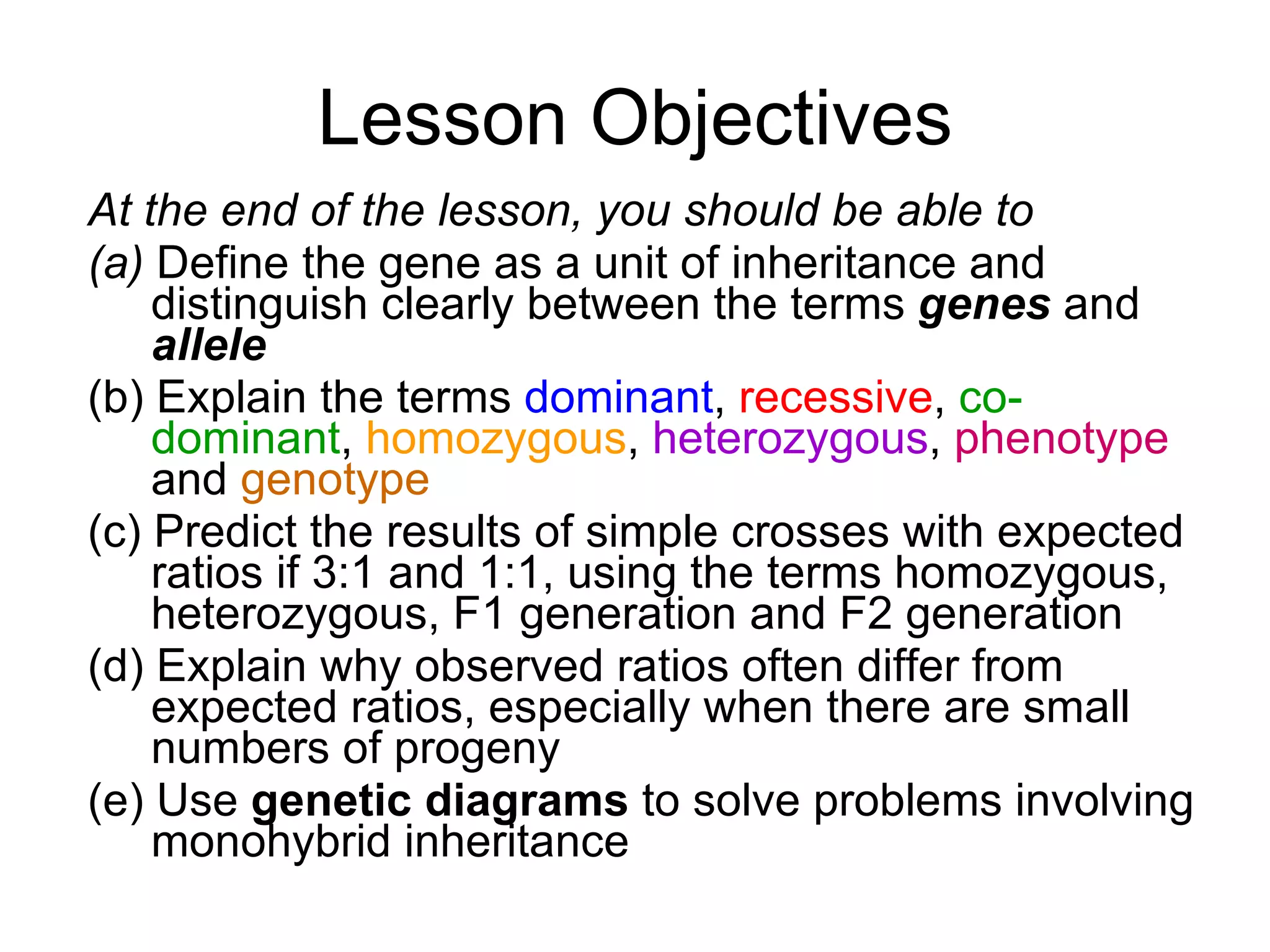 Lesson Objectives

At the end of the lesson, you should be able to

(a) Define the gene as a unit of inheritance and distinguish clearly between the terms genes and allele

(b) Explain the terms dominant, recessive, co-dominant, homozygous, heterozygous, phenotype and genotype

(c) Predict the results of simple crosses with expected ratios if 3:1 and 1:1, using the terms homozygous, heterozygous, F1 generation and F2 generation

(d) Explain why observed ratios often differ from expected ratios, especially when there are small numbers of progeny

(e) Use genetic diagrams to solve problems involving monohybrid inheritance